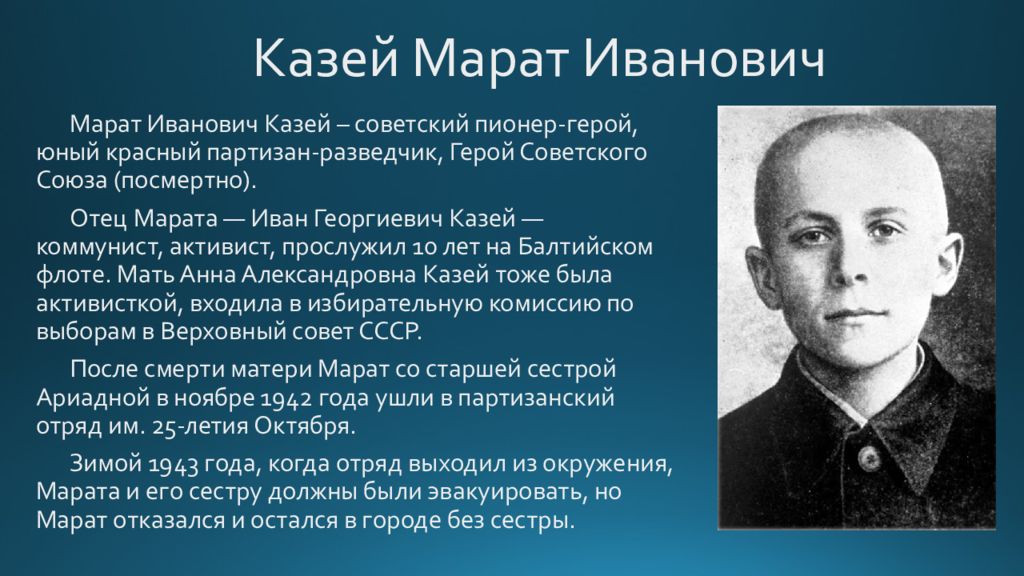 Казей Марат Иванович

Марат Иванович Казей – советский пионер-герой, юный красный партизан-разведчик, Герой Советского Союза (посмертно).

Отец Марата — Иван Георгиевич Казей — коммунист, активист, прослужил 10 лет на Балтийском флоте. Мать Анна Александровна Казей тоже была активисткой, входила в избирательную комиссию по выборам в Верховный совет СССР.

После смерти матери Марат со старшей сестрой Ариадной в ноябре 1942 года ушли в партизанский отряд им. 25-летия Октября.

Зимой 1943 года, когда отряд выходил из окружения, Марата и его сестру должны были эвакуировать, но Марат отказался и остался в городе без сестры.